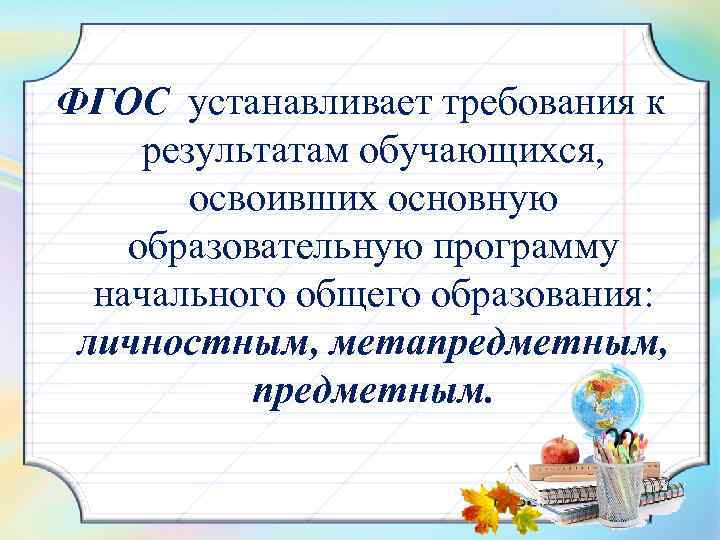 ФГОС устанавливает требования к результатам обучающихся, освоивших основную образовательную программу начального общего образования: личностным, метапредметным, предметным.